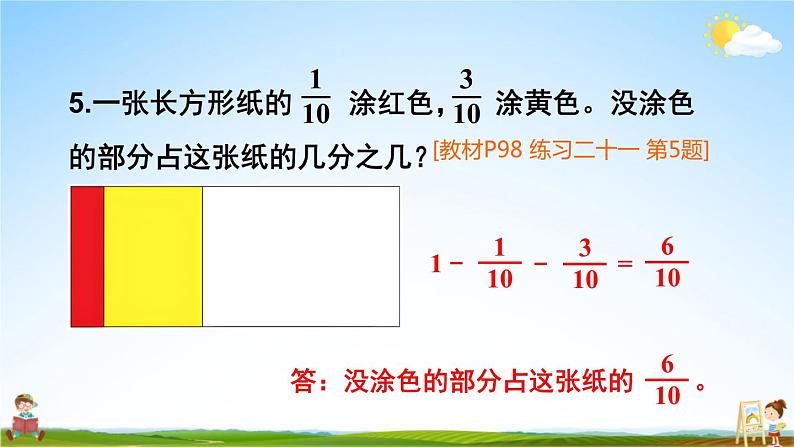 5.一张长方形纸的 $\frac{1}{10}$ 涂红色，$\frac{3}{10}$ 涂黄色。没涂色的部分占这张纸的几分之几？[教材P98 练习二十一 第5题]

$1-\frac{1}{10}-\frac{3}{10}=\frac{6}{10}$

答：没涂色的部分占这张纸的 $\frac{6}{10}$。